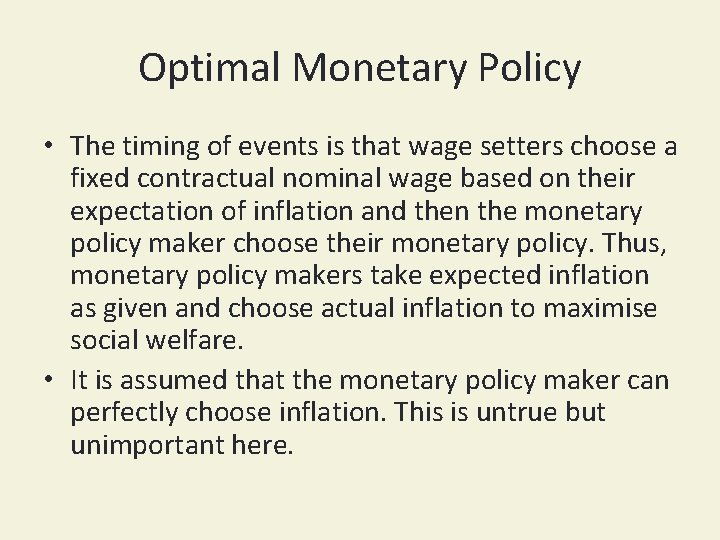 Optimal Monetary Policy

• The timing of events is that wage setters choose a fixed contractual nominal wage based on their expectation of inflation and then the monetary policy maker choose their monetary policy. Thus, monetary policy makers take expected inflation as given and choose actual inflation to maximise social welfare.

• It is assumed that the monetary policy maker can perfectly choose inflation. This is untrue but unimportant here.